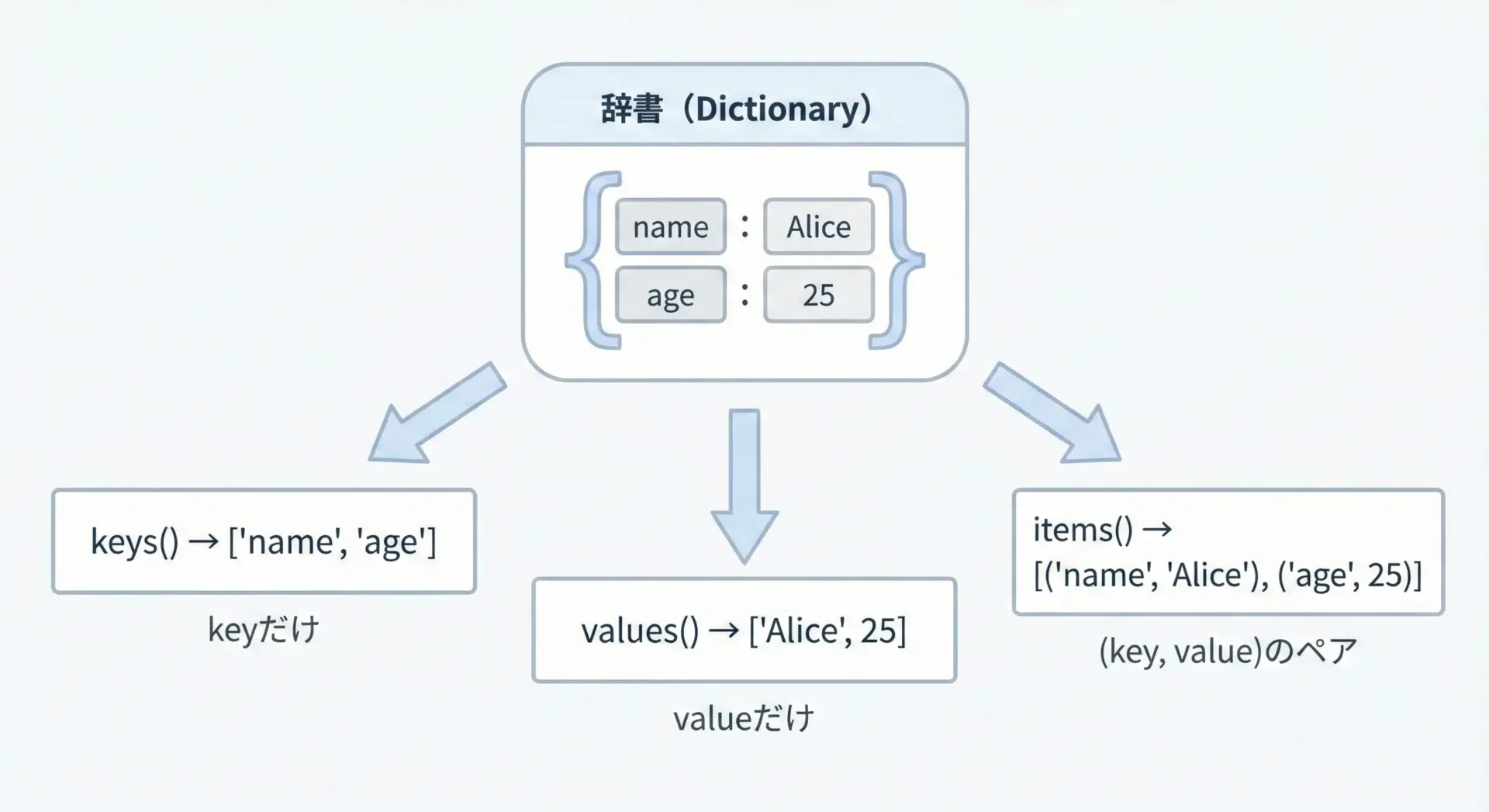 辞書（Dictionary）

{ name : Alice
age : 25 }

keys() → ['name', 'age']

keyだけ

values() → ['Alice', 25]

valueだけ

items() → [('name', 'Alice'), ('age', 25)]

(key, value)のペア